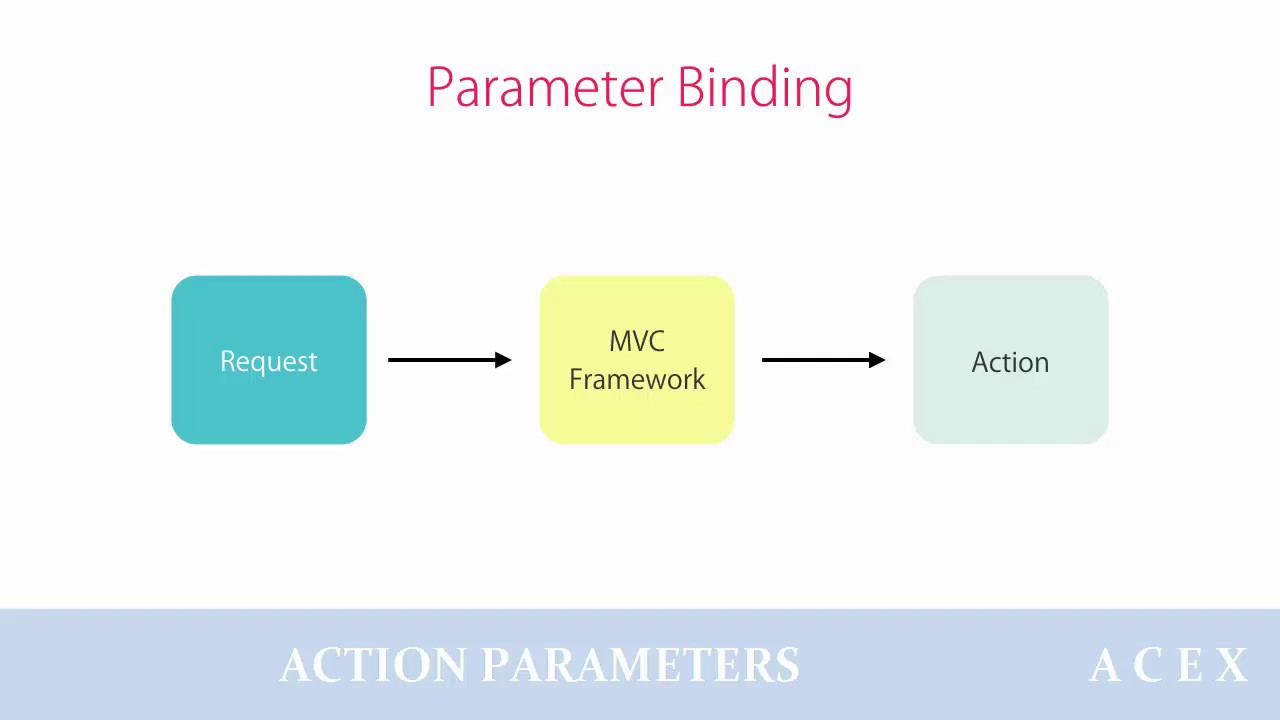 Parameter Binding

Request

MVC Framework

Action

ACTION PARAMETERS

A C E X